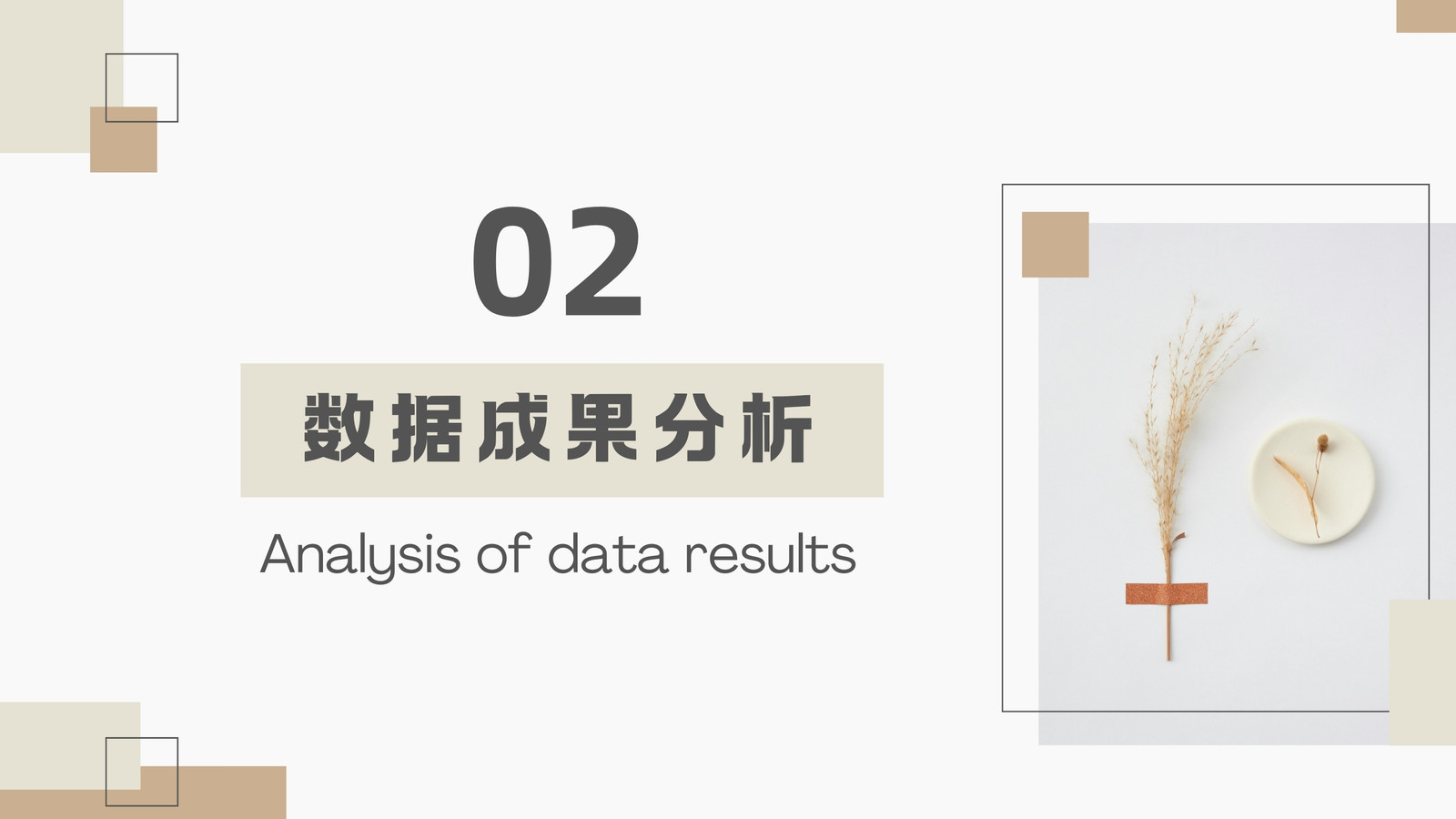 02

数据成果分析

Analysis of data results